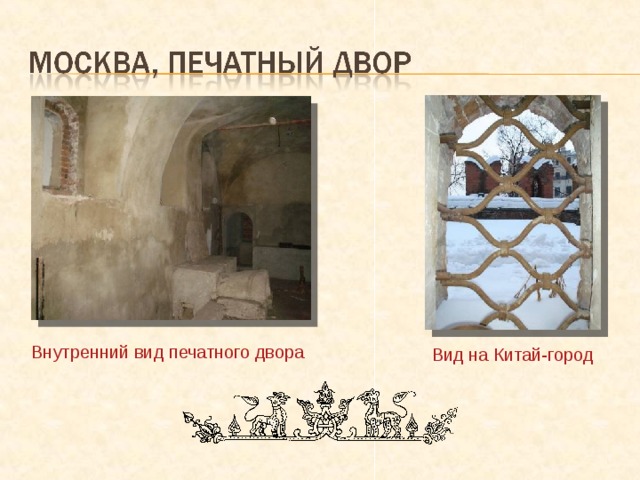 МОСКВА, ПЕЧАТНЫЙ ДВОР

Внутренний вид печатного двора

Вид на Китай-город